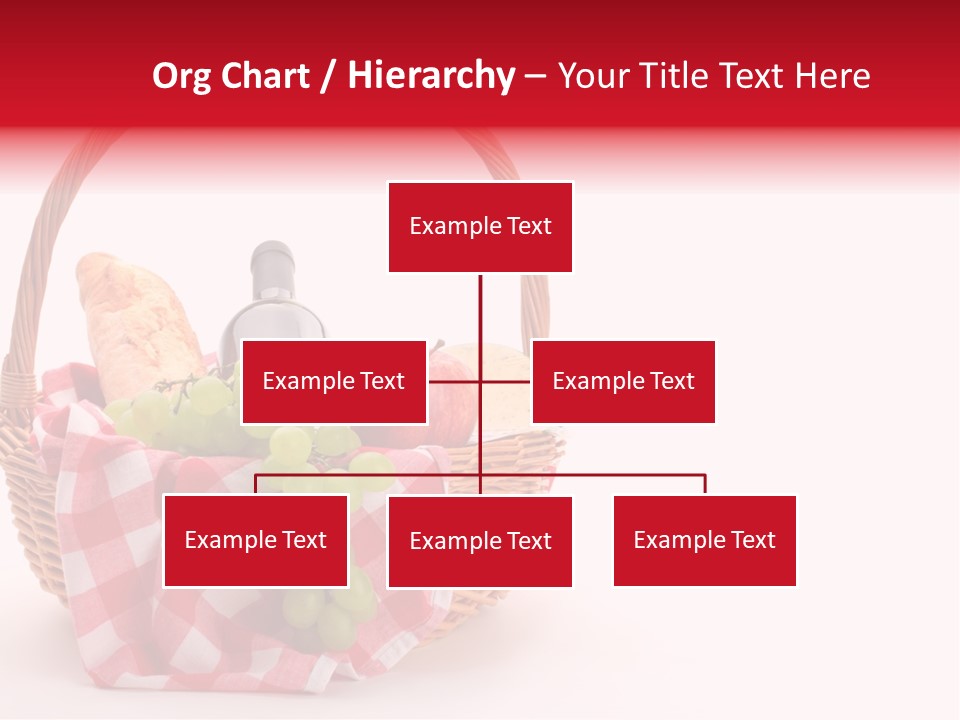 Org Chart / Hierarchy – Your Title Text Here

Example Text

Example Text

Example Text

Example Text

Example Text

Example Text